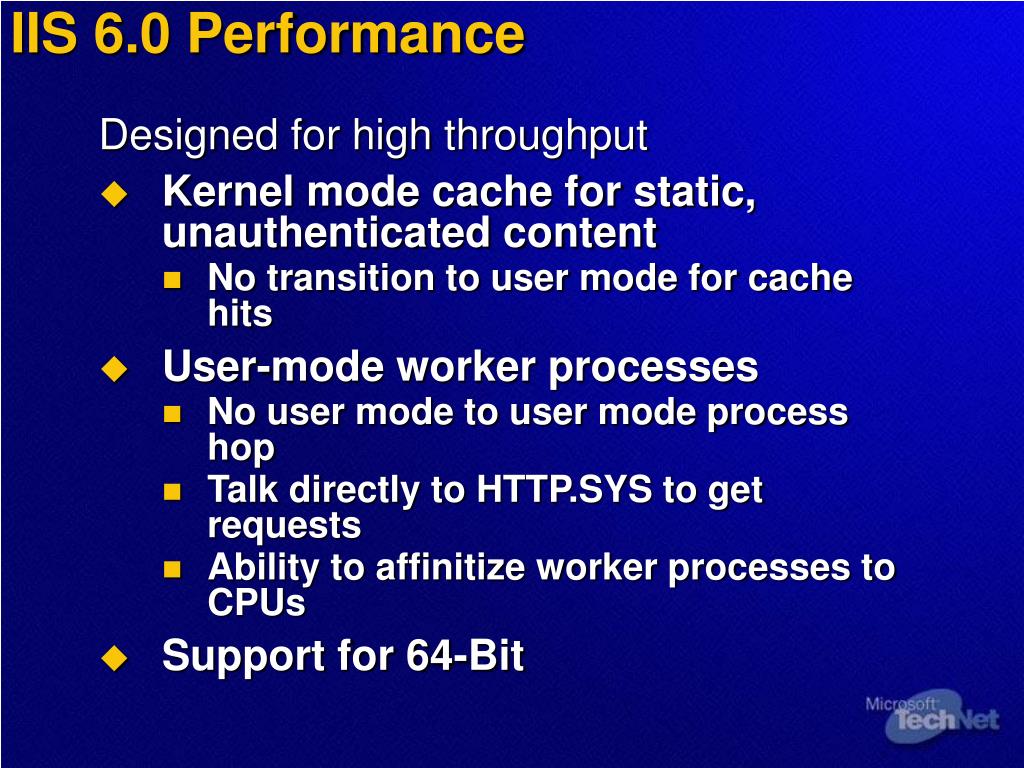 IIS 6.0 Performance

Designed for high throughput

Kernel mode cache for static, unauthenticated content

No transition to user mode for cache hits

User-mode worker processes

No user mode to user mode process hop

Talk directly to HTTP.SYS to get requests

Ability to affinitize worker processes to CPUs

Support for 64-Bit

Microsoft TechNet